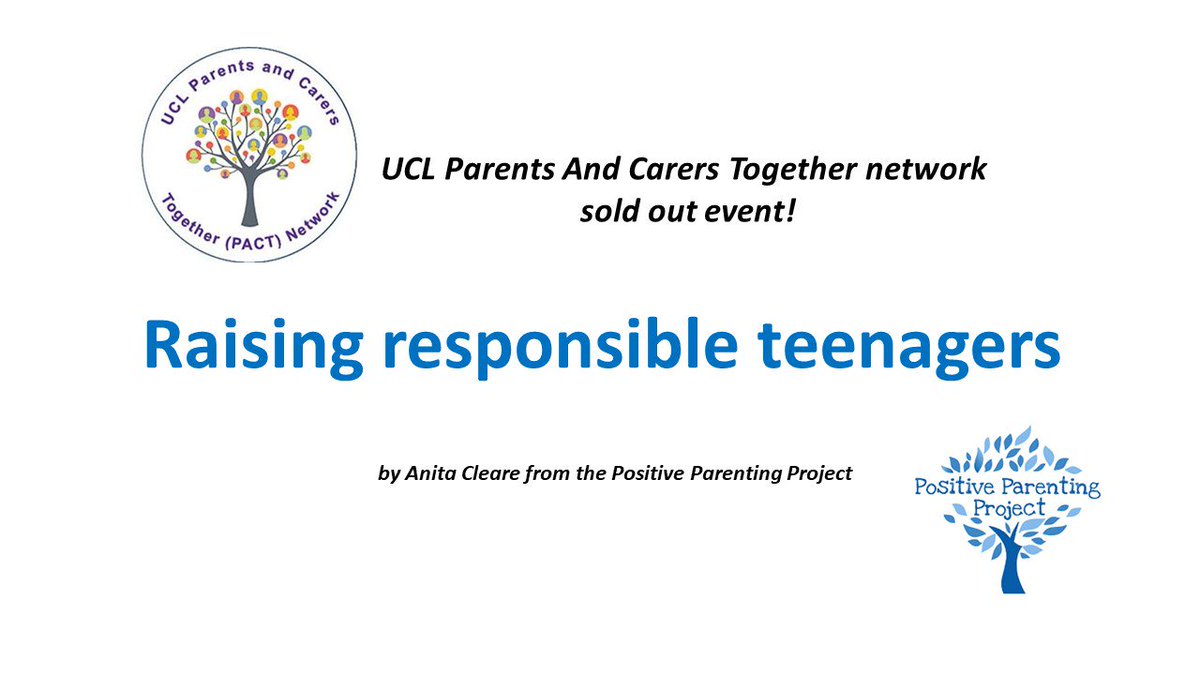 UCL Parents and Carers Together (PACT) Network

UCL Parents And Carers Together network sold out event!

Raising responsible teenagers

by Anita Cleare from the Positive Parenting Project

Positive Parenting Project